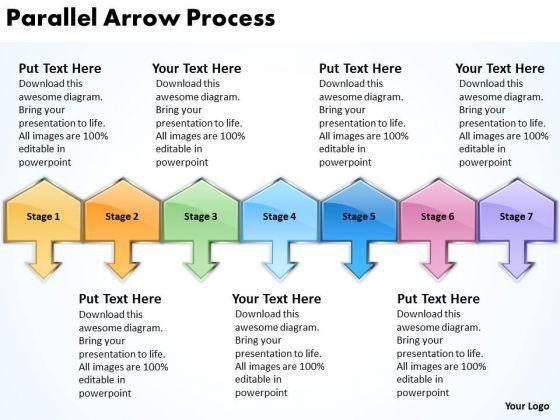 Parallel Arrow Process

Put Text Here
Download this awesome diagram. Bring your presentation to life. All images are 100% editable in powerpoint

Your Text Here
Download this awesome diagram. Bring your presentation to life. All images are 100% editable in powerpoint

Put Text Here
Download this awesome diagram. Bring your presentation to life. All images are 100% editable in powerpoint

Your Text Here
Download this awesome diagram. Bring your presentation to life. All images are 100% editable in powerpoint

Stage 1

Stage 2

Stage 3

Stage 4

Stage 5

Stage 6

Stage 7

Put Text Here
Download this awesome diagram. Bring your presentation to life. All images are 100% editable in powerpoint

Your Text Here
Download this awesome diagram. Bring your presentation to life. All images are 100% editable in powerpoint

Put Text Here
Download this awesome diagram. Bring your presentation to life. All images are 100% editable in powerpoint

Your Logo